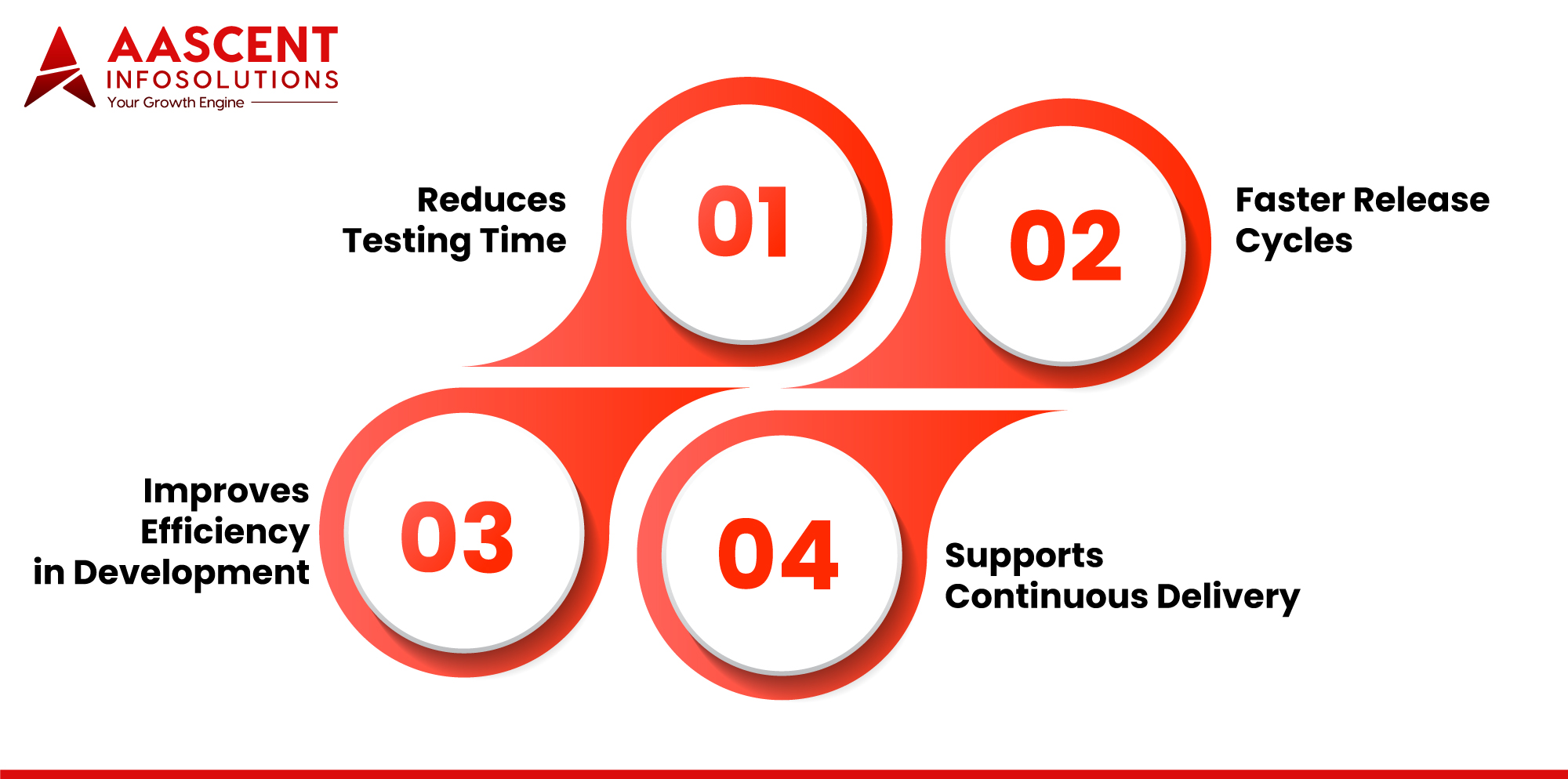 AASCENT
INFOSOLUTIONS
Your Growth Engine

Reduces Testing Time

01

02

Faster Release Cycles

Improves Efficiency in Development

03

04

Supports Continuous Delivery